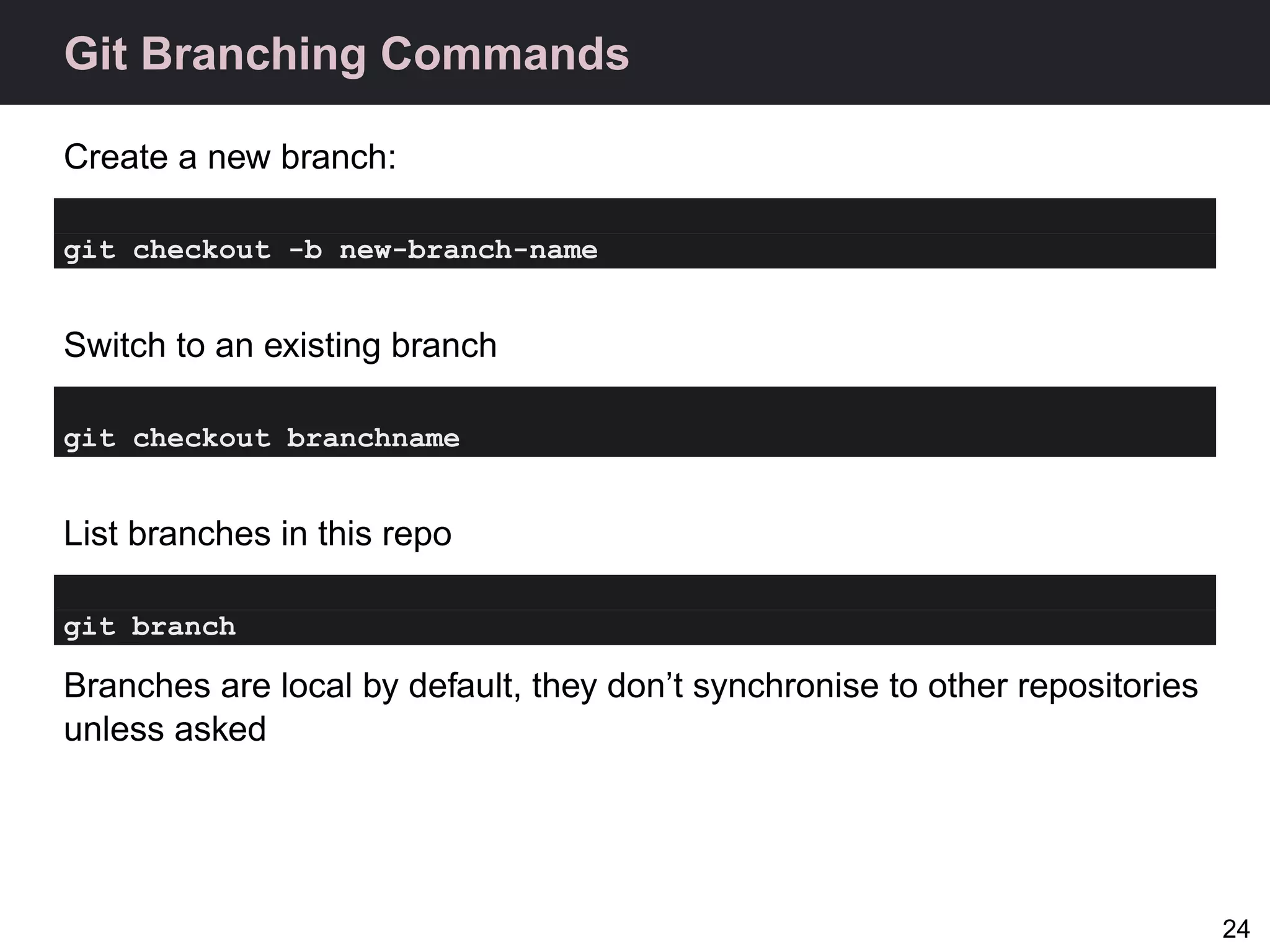 Git Branching Commands

Create a new branch:

git checkout -b new-branch-name

Switch to an existing branch

git checkout branchname

List branches in this repo

git branch

Branches are local by default, they don’t synchronise to other repositories unless asked

24